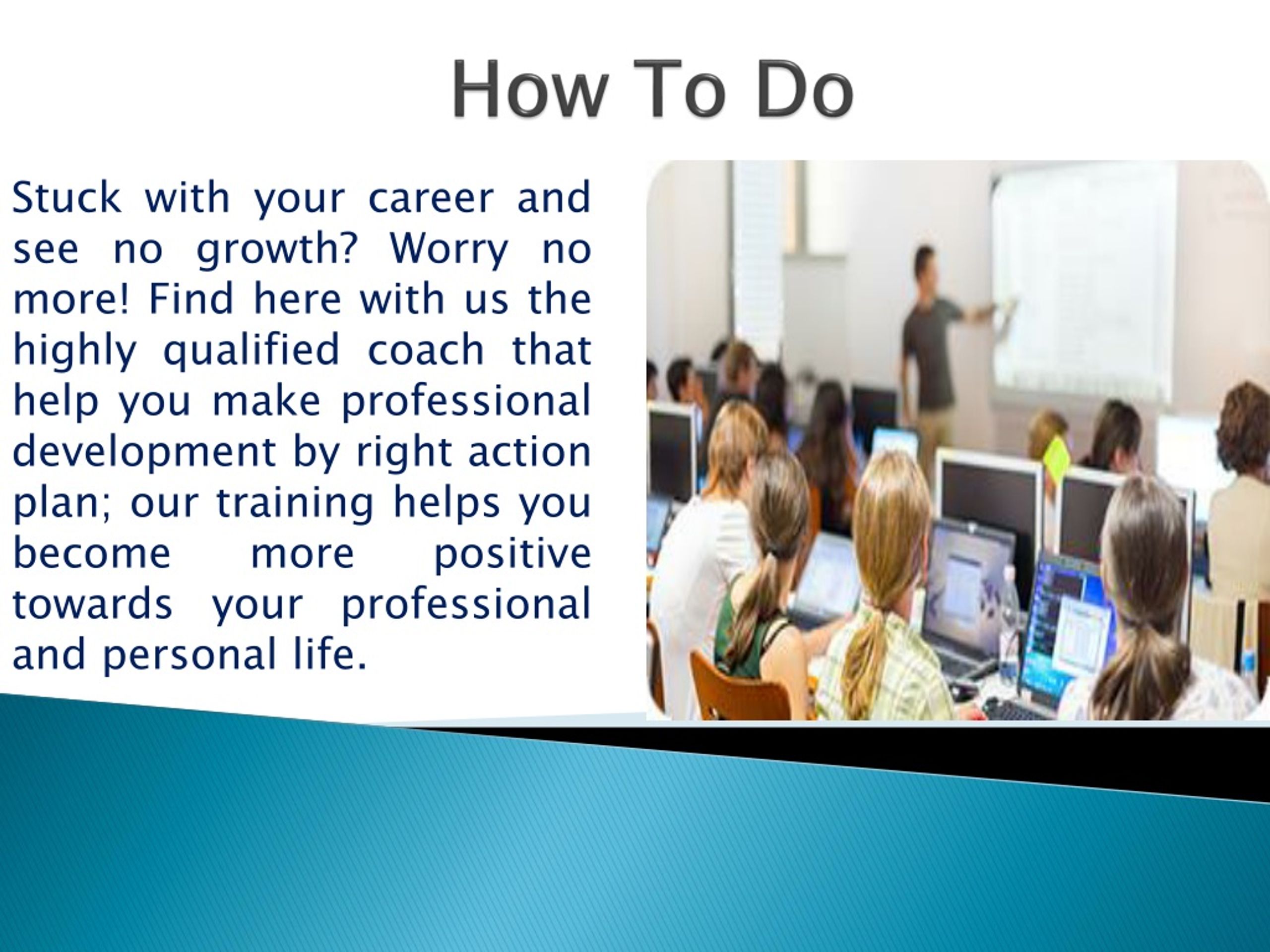 How To Do

Stuck with your career and see no growth? Worry no more! Find here with us the highly qualified coach that help you make professional development by right action plan; our training helps you become more positive towards your professional and personal life.